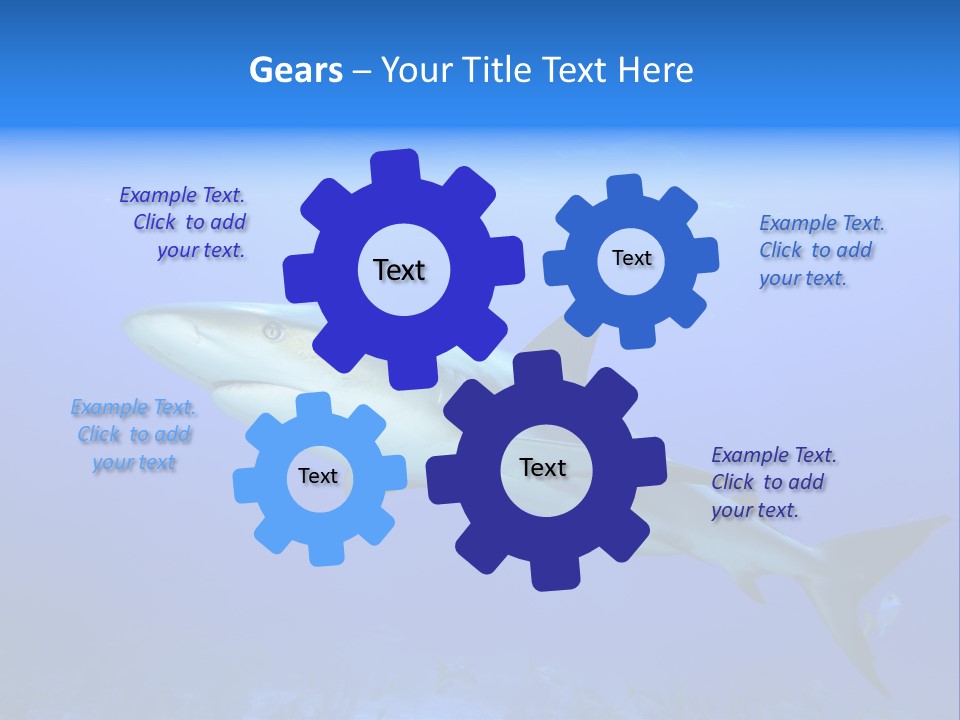 Gears – Your Title Text Here

Example Text. Click to add your text.

Text

Text

Example Text. Click to add your text.

Example Text. Click to add your text

Text

Text

Example Text. Click to add your text.